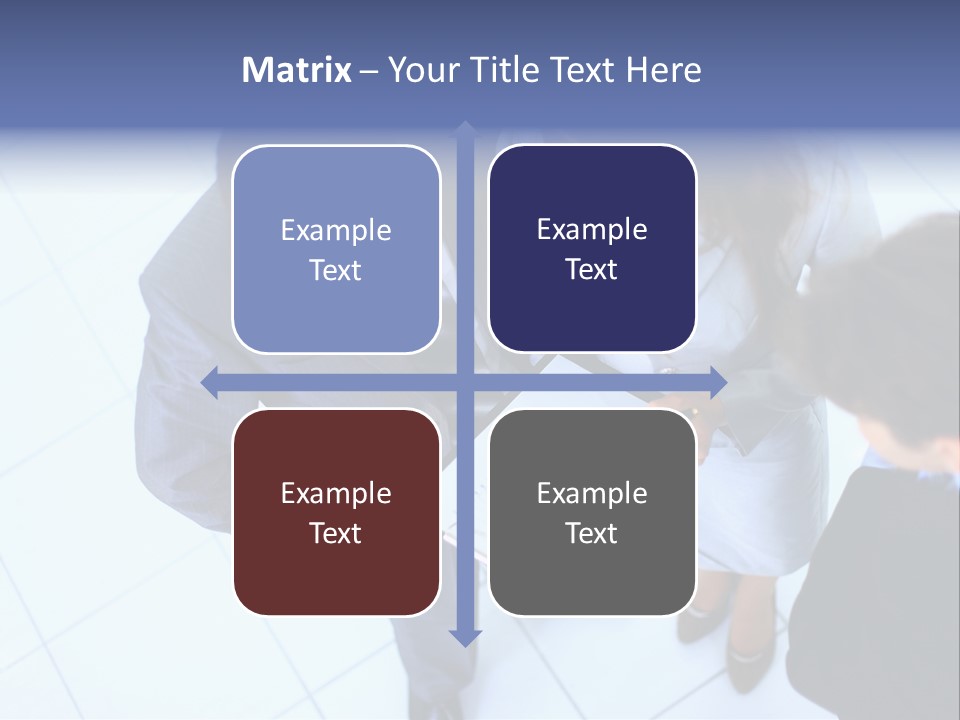 Matrix – Your Title Text Here

Example Text

Example Text

Example Text

Example Text